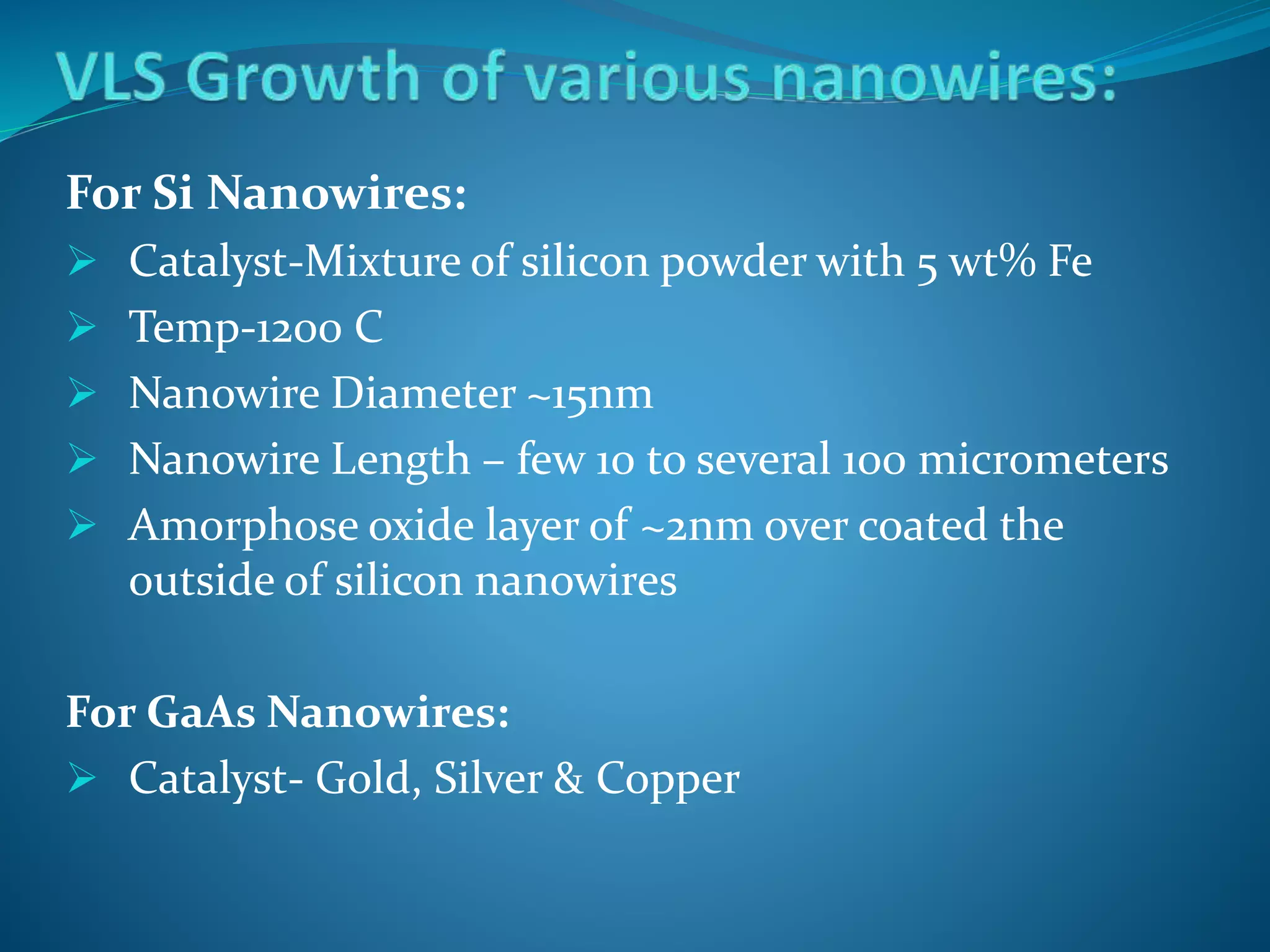 VLS Growth of various nanowires:

For Si Nanowires:

➢ Catalyst-Mixture of silicon powder with 5 wt% Fe
➢ Temp-1200 C
➢ Nanowire Diameter ~15nm
➢ Nanowire Length – few 10 to several 100 micrometers
➢ Amorphose oxide layer of ~2nm over coated the outside of silicon nanowires

For GaAs Nanowires:

➢ Catalyst- Gold, Silver & Copper